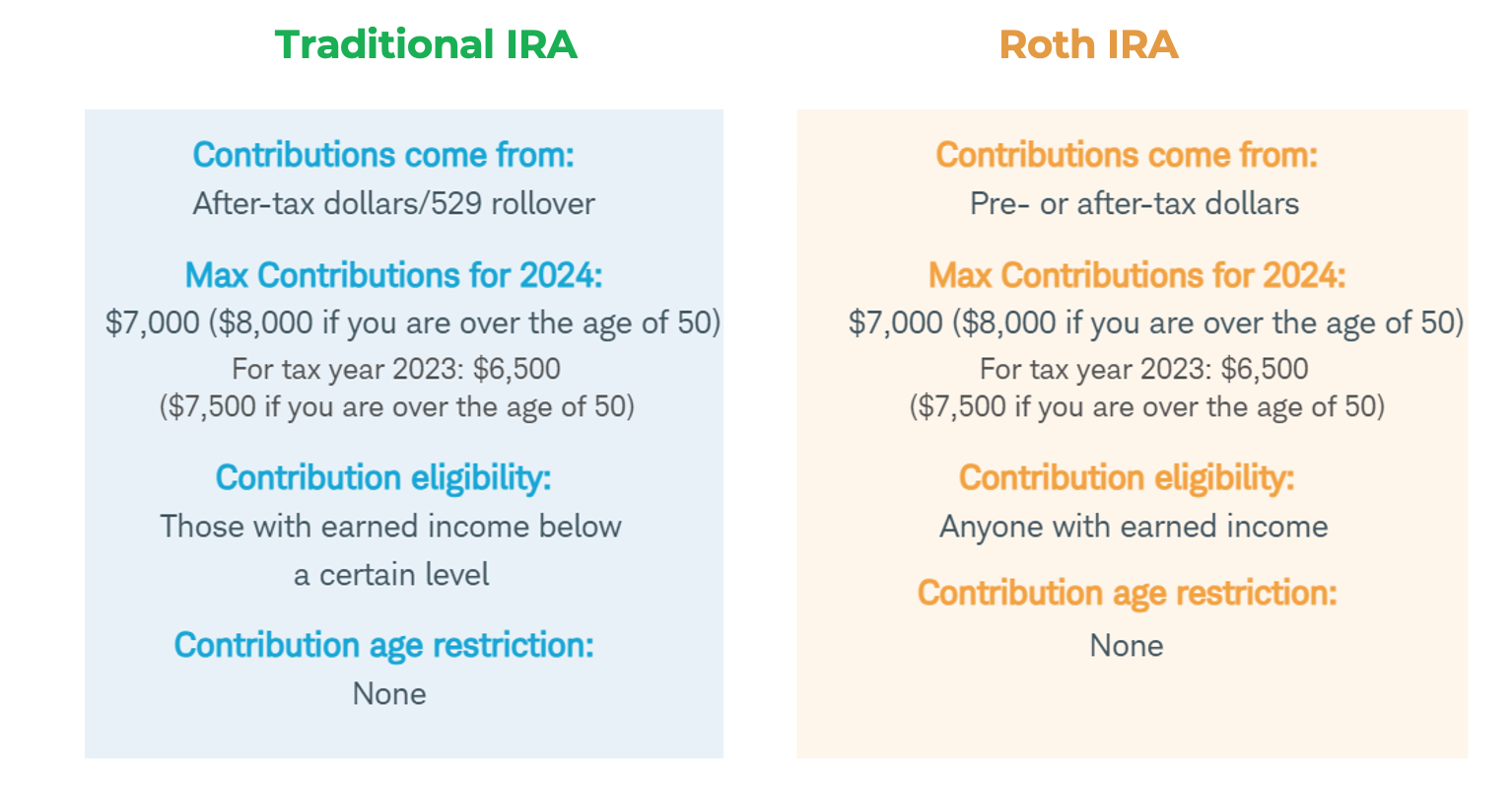 Traditional IRA

Contributions come from:
After-tax dollars/529 rollover

Max Contributions for 2024:
\$7,000 (\$8,000 if you are over the age of 50)
For tax year 2023: \$6,500
(\$7,500 if you are over the age of 50)

Contribution eligibility:
Those with earned income below a certain level

Contribution age restriction:
None

Roth IRA

Contributions come from:
Pre- or after-tax dollars

Max Contributions for 2024:
\$7,000 (\$8,000 if you are over the age of 50)
For tax year 2023: \$6,500
(\$7,500 if you are over the age of 50)

Contribution eligibility:
Anyone with earned income

Contribution age restriction:
None